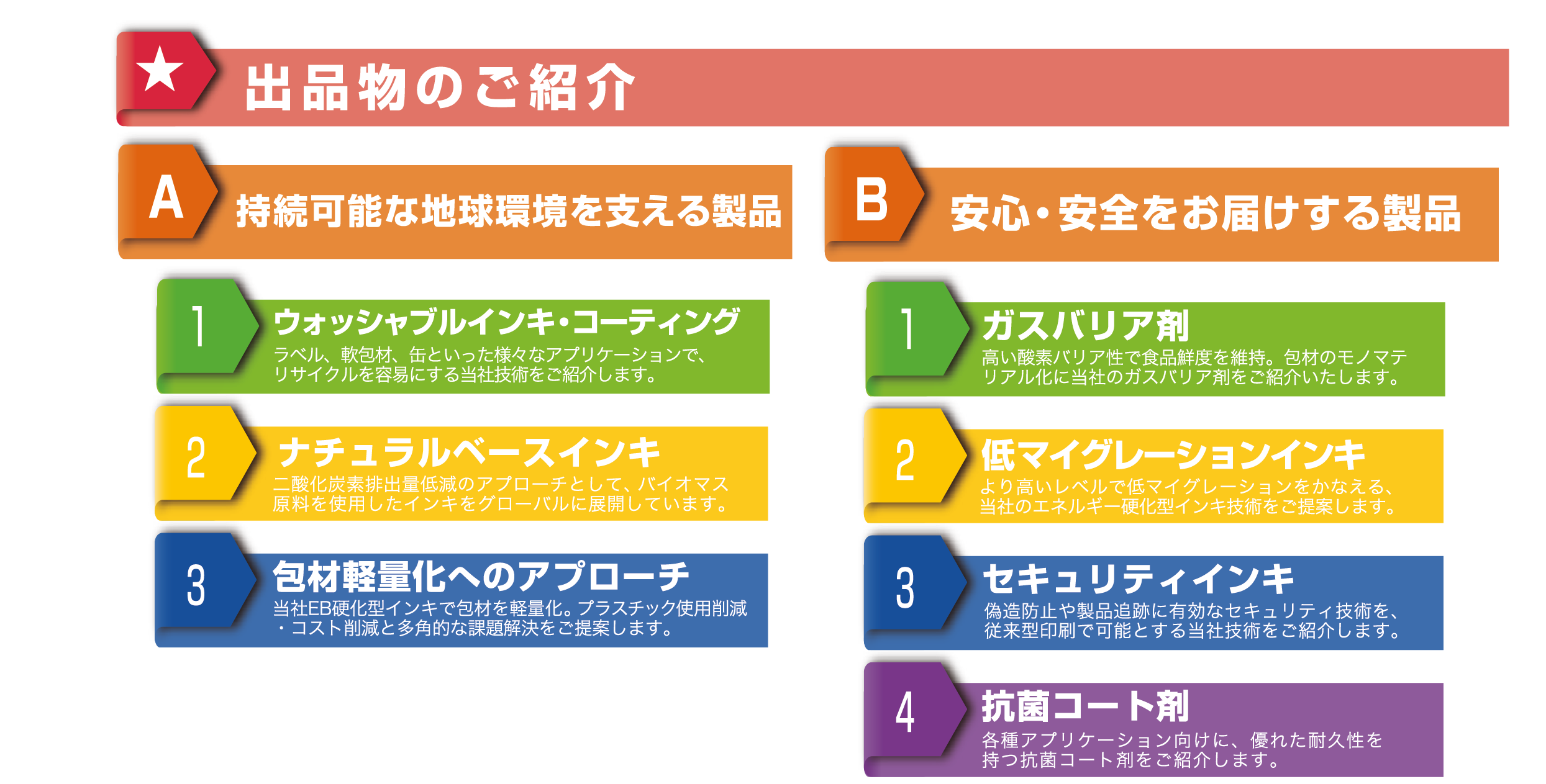 ★ 出品物のご紹介

A 持続可能な地球環境を支える製品

1 ウォッシャブルインキ・コーティング
ラベル、軟包材、缶といった様々なアプリケーションで、リサイクルを容易にする当社技術をご紹介します。

2 ナチュラルベースインキ
二酸化炭素排出量低減のアプローチとして、バイオマス原料を使用したインキをグローバルに展開しています。

3 包材軽量化へのアプローチ
当社EB硬化型インキで包材を軽量化。プラスチック使用削減・コスト削減と多角的な課題解決をご提案します。

B 安心・安全をお届けする製品

1 ガスバリア剤
高い酸素バリア性で食品鮮度を維持。包材のモノマテリアル化に当社のガスバリア剤をご紹介いたします。

2 低マイグレーションインキ
より高いレベルで低マイグレーションをかなえる、当社のエネルギー硬化型インキ技術をご提案します。

3 セキュリティインキ
偽造防止や製品追跡に有効なセキュリティ技術を、従来型印刷で可能とする当社技術をご紹介します。

4 抗菌コート剤
各種アプリケーション向けに、優れた耐久性を持つ抗菌コート剤をご紹介します。